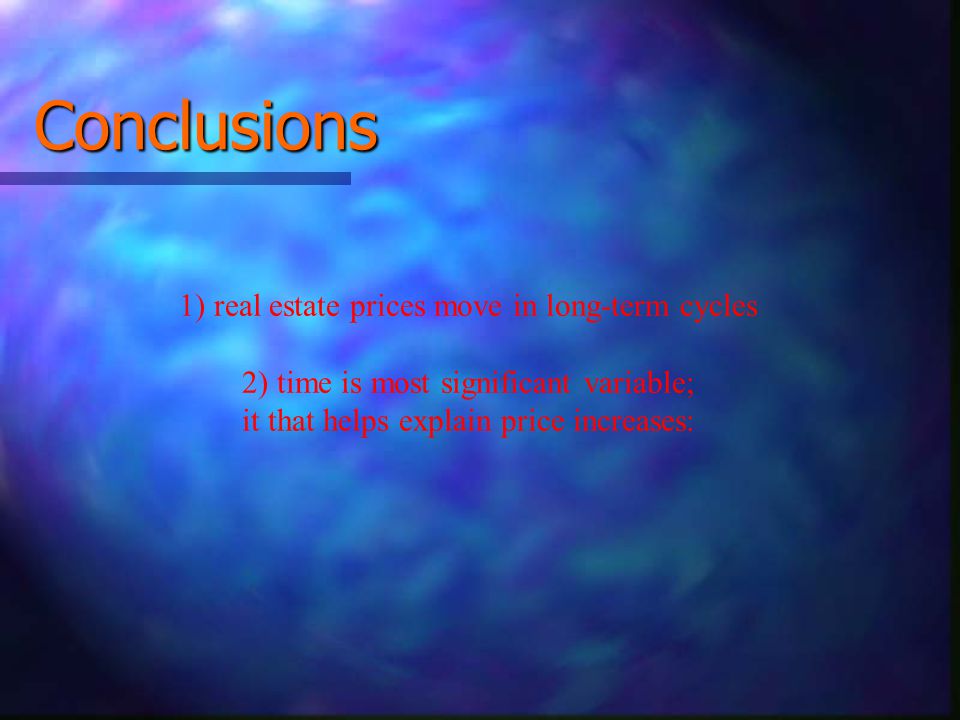 Conclusions

1) real estate prices move in long-term cycles

2) time is most significant variable;
it that helps explain price increases: